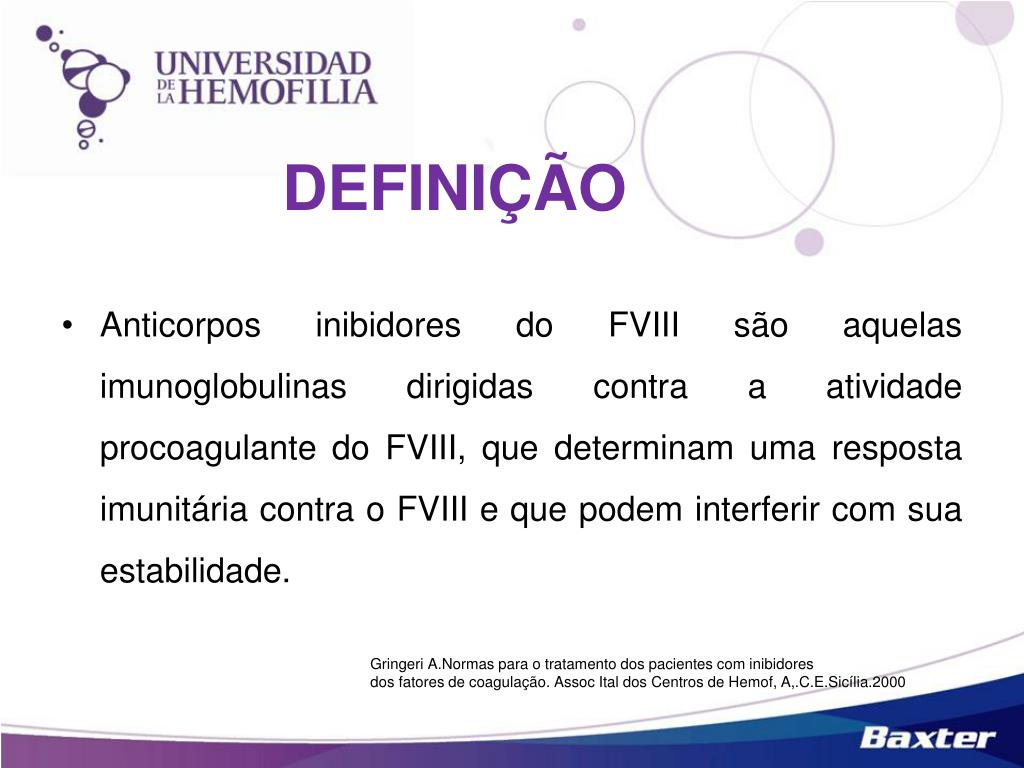 UNIVERSIDAD DE LA HEMOFILIA

DEFINIÇÃO

• Anticorpos inibidores do FVIII são aquelas imunoglobulinas dirigidas contra a atividade procoagulante do FVIII, que determinam uma resposta imunitária contra o FVIII e que podem interferir com sua estabilidade.

Gringeri A.Normas para o tratamento dos pacientes com inibidores dos fatores de coagulação. Assoc Ital dos Centros de Hemof, A,.C.E.Sicília.2000

Baxter